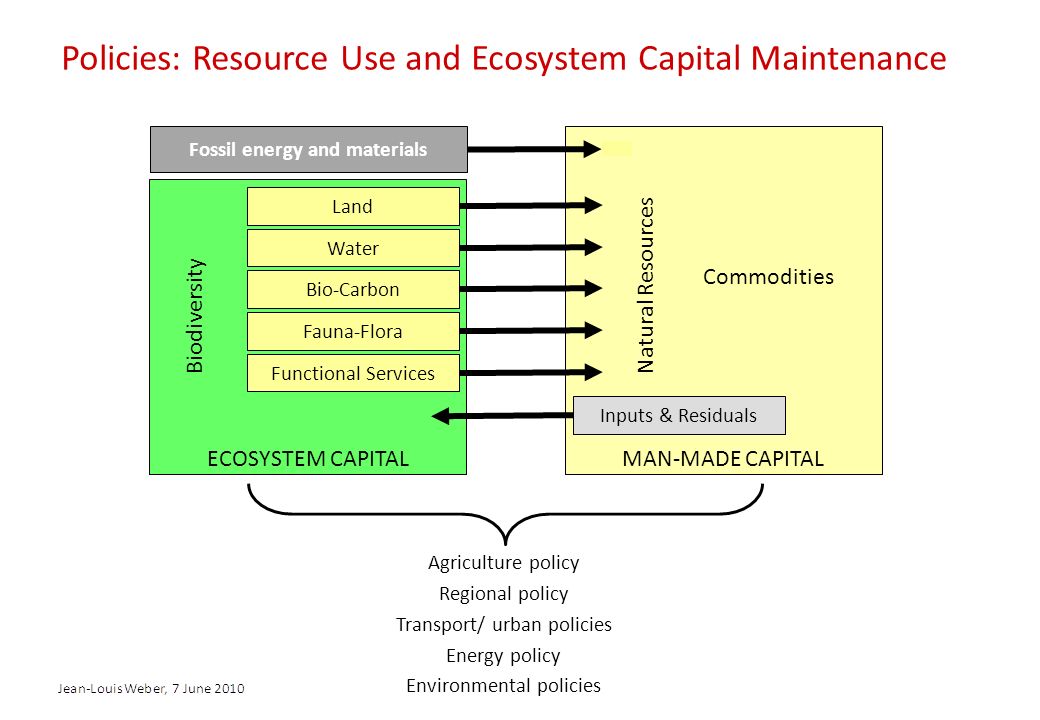 Policies: Resource Use and Ecosystem Capital Maintenance

Fossil energy and materials

Biodiversity

Land

Water

Bio-Carbon

Fauna-Flora

Functional Services

ECOSYSTEM CAPITAL

Natural Resources

Commodities

Inputs & Residuals

MAN-MADE CAPITAL

Agriculture policy

Regional policy

Transport/ urban policies

Energy policy

Environmental policies

Jean-Louis Weber, 7 June 2010